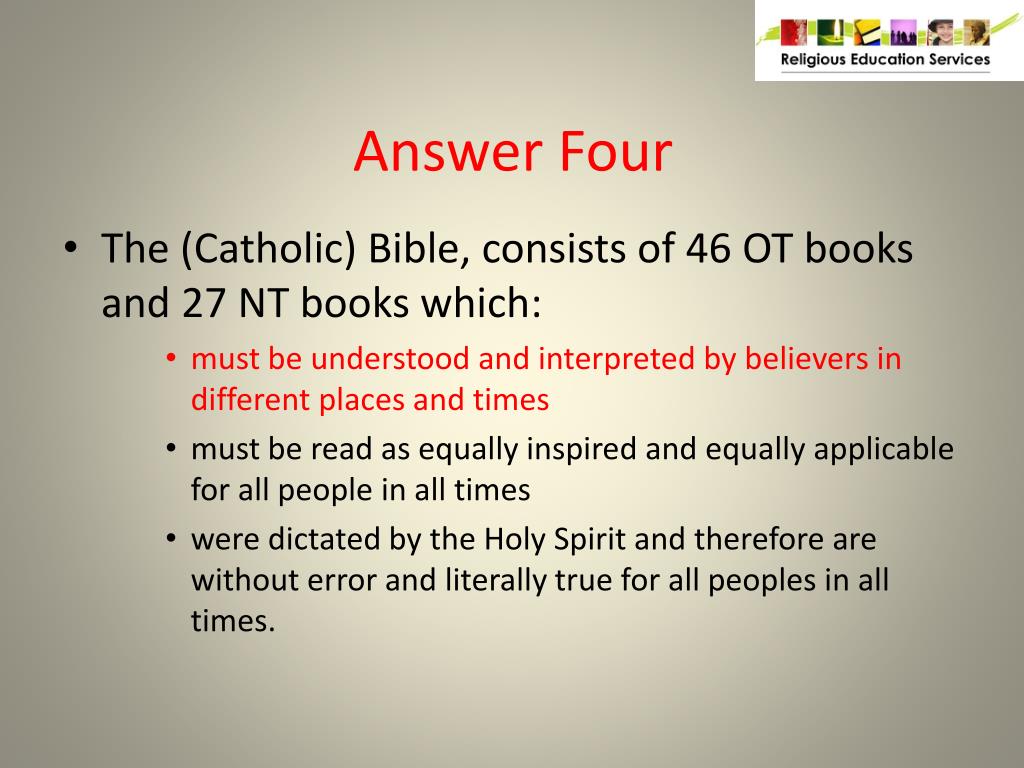 Religious Education Services

Answer Four

• The (Catholic) Bible, consists of 46 OT books and 27 NT books which:
  • must be understood and interpreted by believers in different places and times
  • must be read as equally inspired and equally applicable for all people in all times
  • were dictated by the Holy Spirit and therefore are without error and literally true for all peoples in all times.